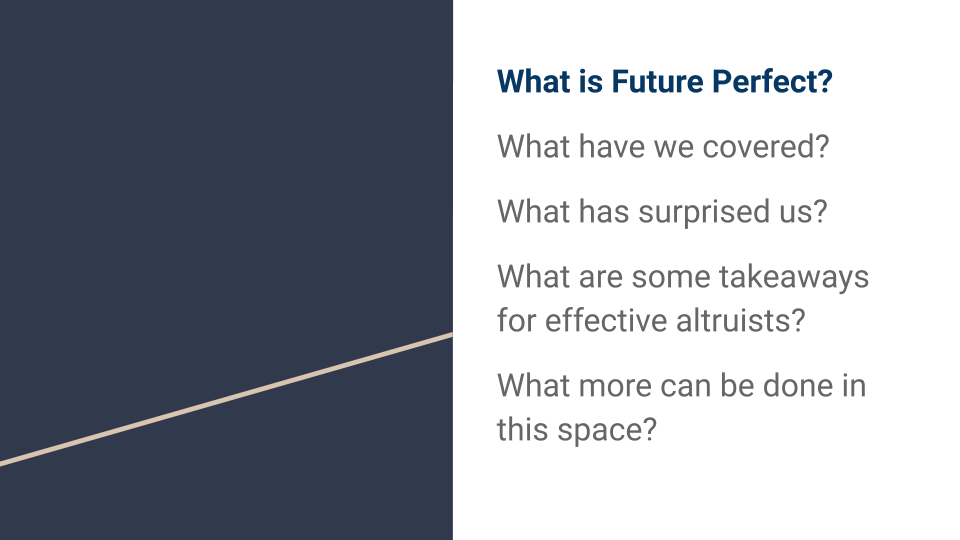 What is Future Perfect?

What have we covered?

What has surprised us?

What are some takeaways for effective altruists?

What more can be done in this space?